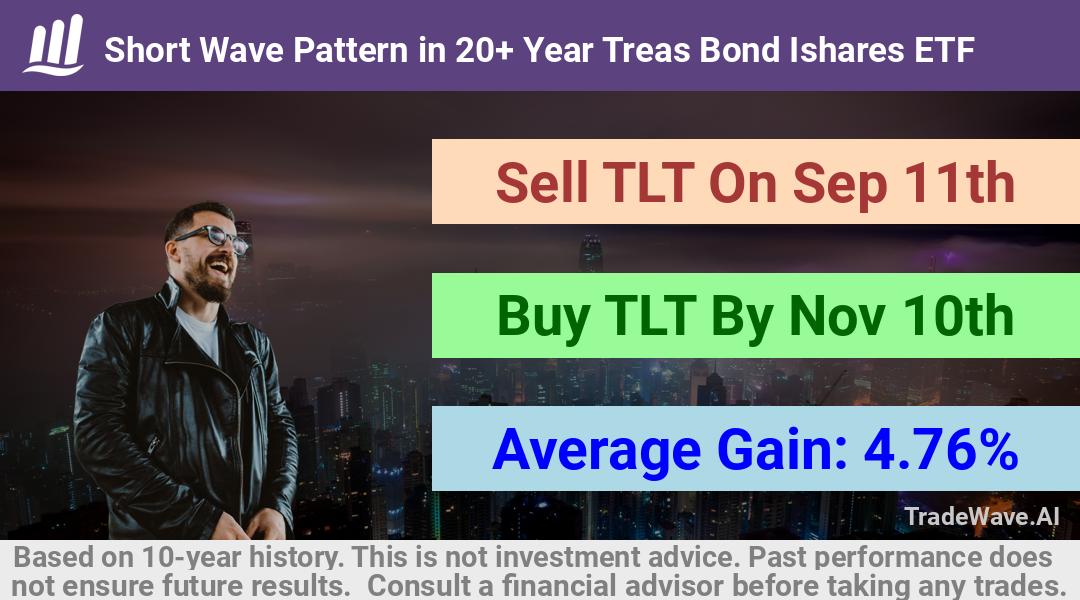 Short Wave Pattern in 20+ Year Treas Bond Ishares ETF

Sell TLT On Sep 11th

Buy TLT By Nov 10th

Average Gain: 4.76%

TradeWave.AI

Based on 10-year history. This is not investment advice. Past performance does not ensure future results. Consult a financial advisor before taking any trades.